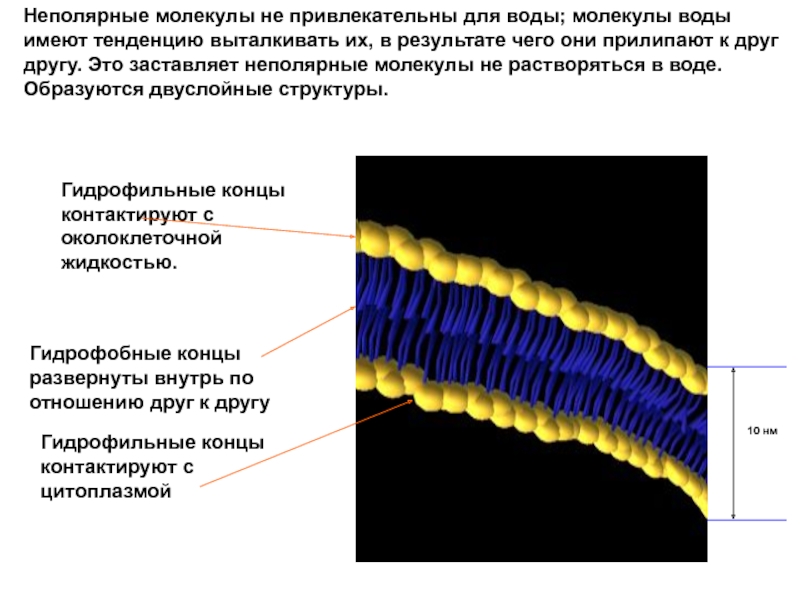 Неполярные молекулы не привлекательны для воды; молекулы воды имеют тенденцию выталкивать их, в результате чего они прилипают к друг другу. Это заставляет неполярные молекулы не растворяться в воде. Образуются двуслойные структуры.

Гидрофильные концы контактируют с околоклеточной жидкостью.

Гидрофобные концы развернуты внутрь по отношению друг к другу

Гидрофильные концы контактируют с цитоплазмой

10 нм